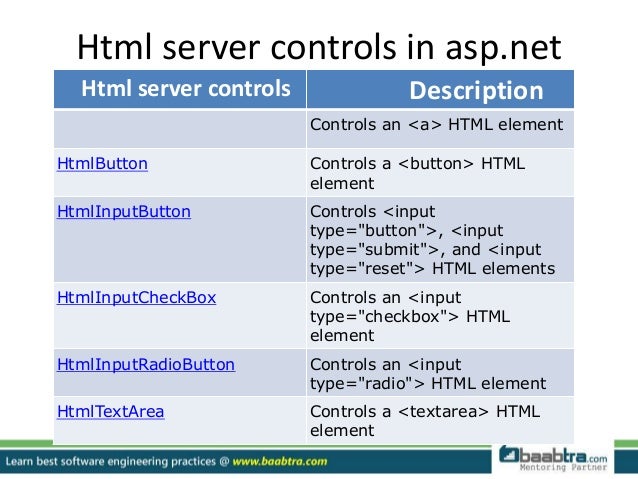 Html server controls in asp.net

| Html server controls | Description |
|---|---|
| | Controls an <a> HTML element |
| HtmlButton | Controls a <button> HTML element |
| HtmlInputButton | Controls <input type="button">, <input type="submit">, and <input type="reset"> HTML elements |
| HtmlInputCheckBox | Controls an <input type="checkbox"> HTML element |
| HtmlInputRadioButton | Controls an <input type="radio"> HTML element |
| HtmlTextArea | Controls a <textarea> HTML element |

Learn best software engineering practices @ www.baabtra.com

baabtra.com
Mentoring Partner